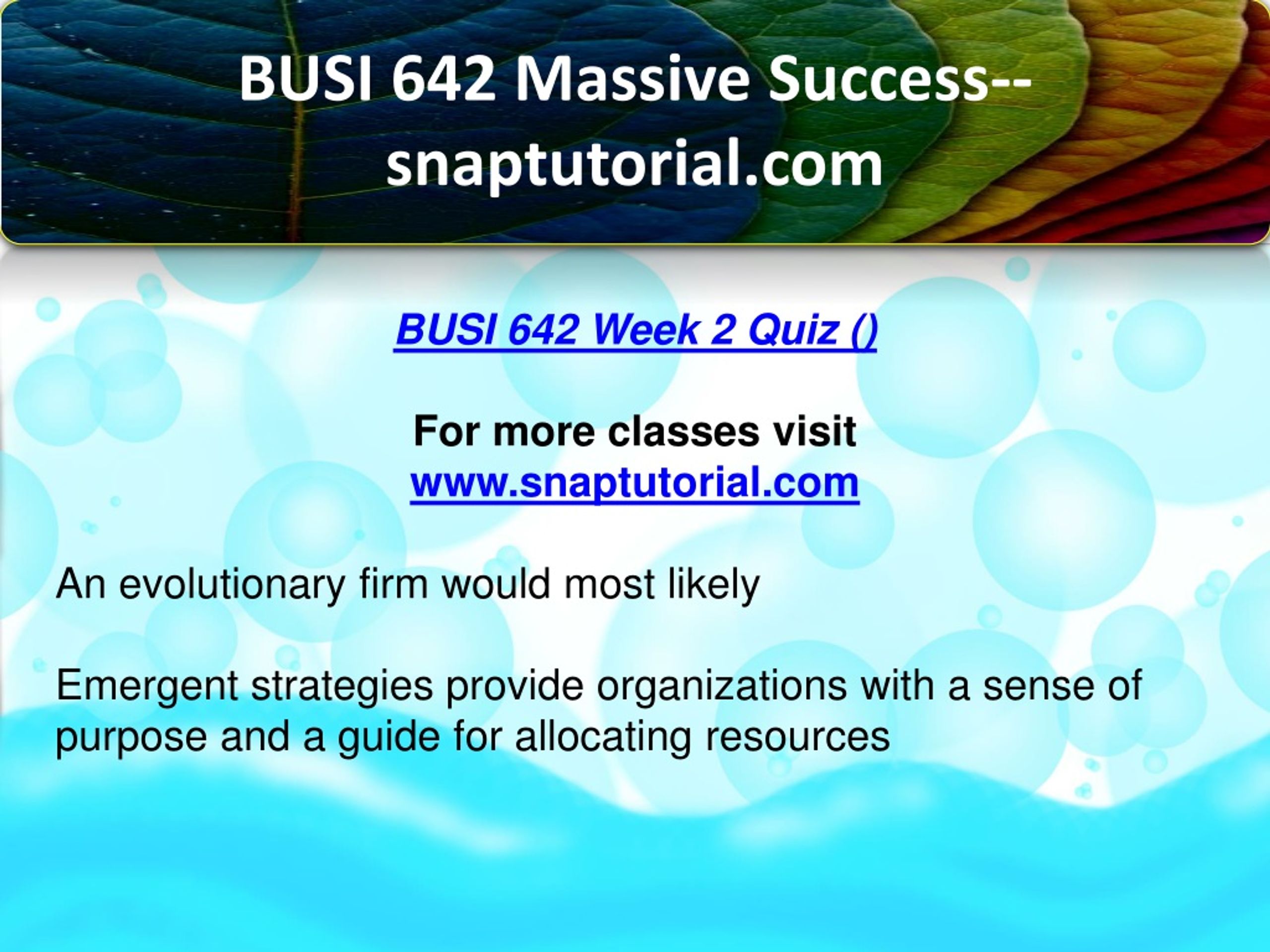 BUSI 642 Massive Success--snaptutorial.com

BUSI 642 Week 2 Quiz ()

For more classes visit
www.snaptutorial.com

An evolutionary firm would most likely

Emergent strategies provide organizations with a sense of purpose and a guide for allocating resources